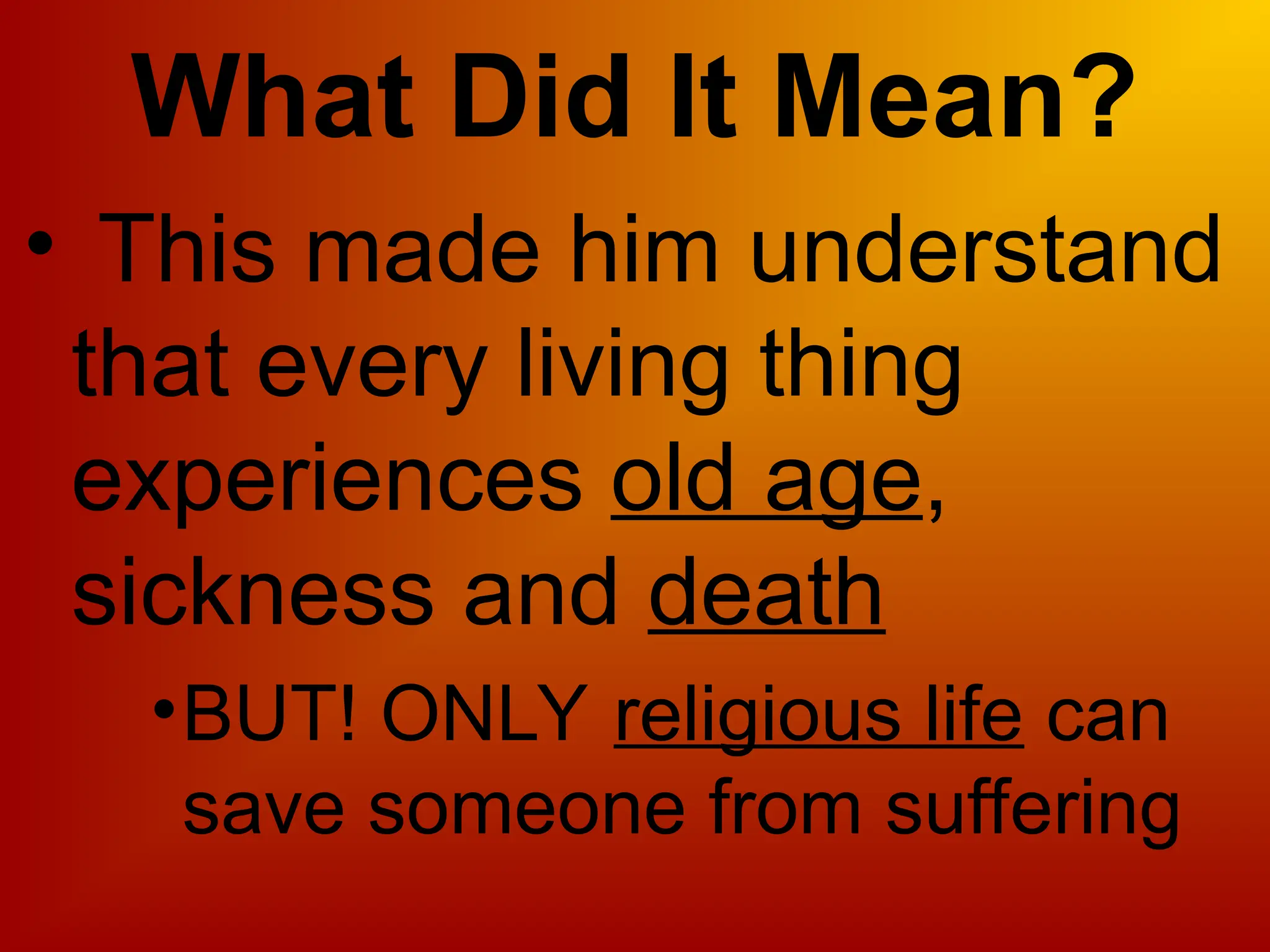 What Did It Mean?

• This made him understand that every living thing experiences old age, sickness and death

•BUT! ONLY religious life can save someone from suffering